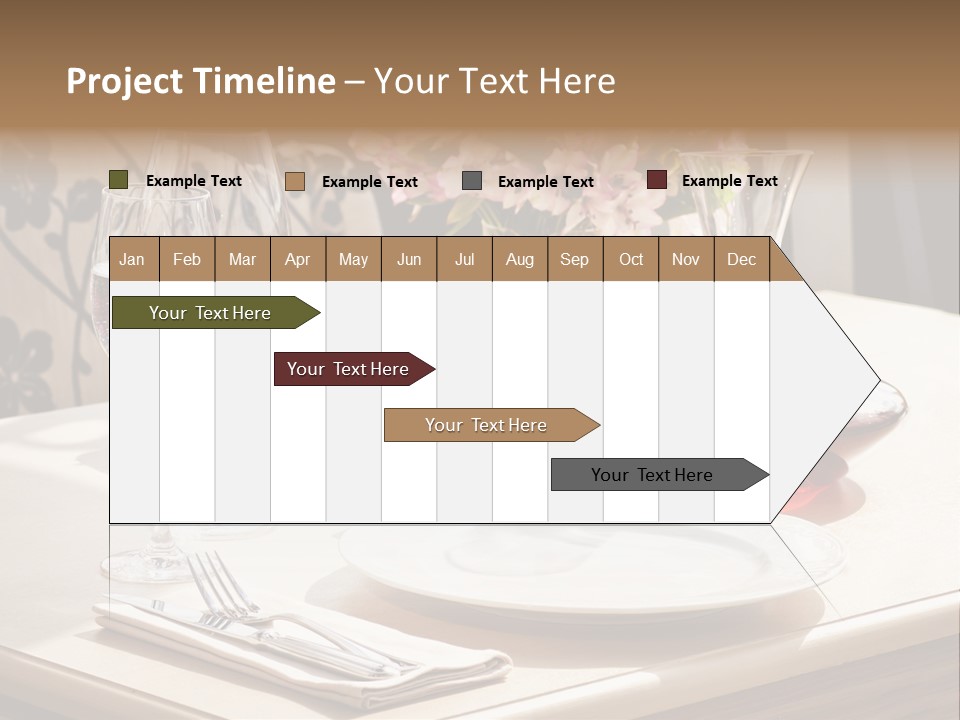 Project Timeline – Your Text Here

Example Text
Example Text
Example Text
Example Text

| Jan | Feb | Mar | Apr | May | Jun | Jul | Aug | Sep | Oct | Nov | Dec |
|---|---|---|---|---|---|---|---|---|---|---|---|

Your Text Here
Your Text Here
Your Text Here
Your Text Here